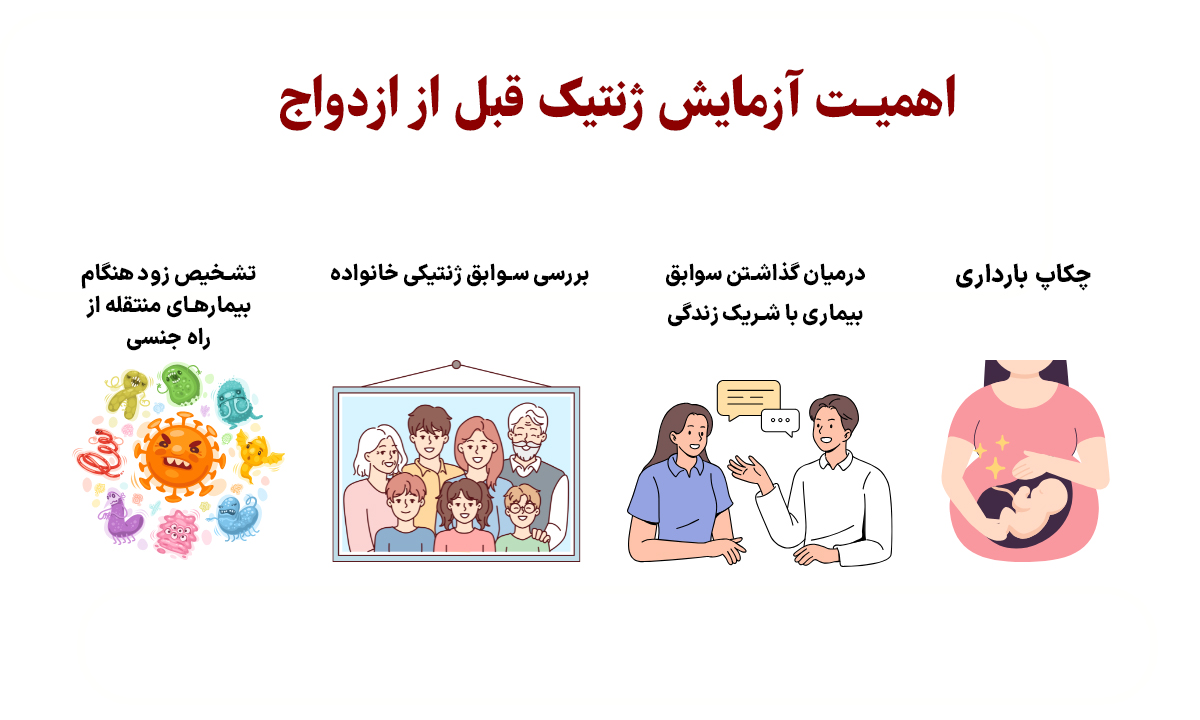 اهمیت آزمایش ژنتیک قبل از ازدواج

چکاپ بارداری

درمیان گذاشتن سوابق بیماری با شریک زندگی

بررسی سوابق ژنتیکی خانواده

تشخیص زود هنگام بیمارهای منتقله از راه جنسی